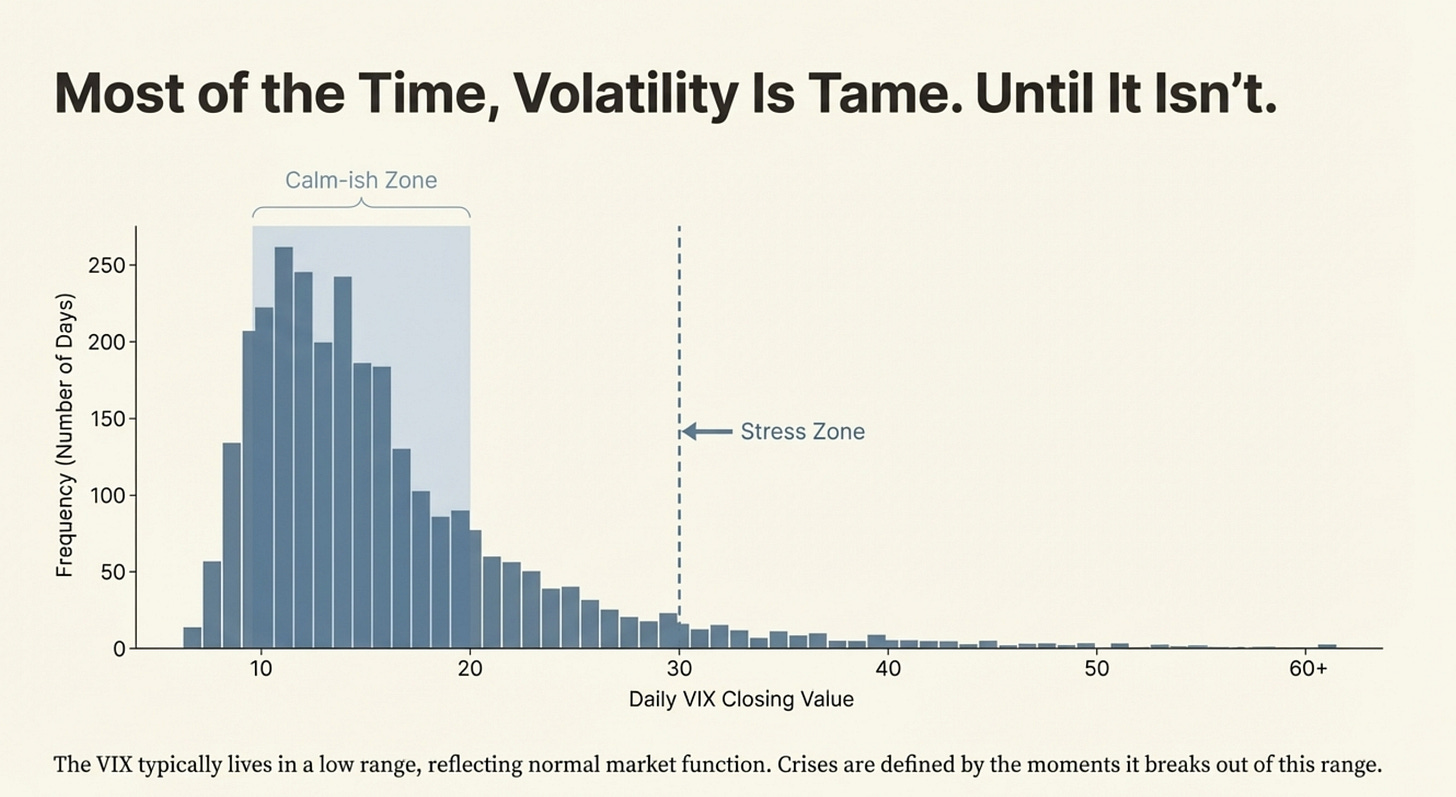 Most of the Time, Volatility Is Tame. Until It Isn't.

Calm-ish Zone

Stress Zone

Frequency (Number of Days)

250
200
150
100
50
0

10
20
30
40
50
60+

Daily VIX Closing Value

The VIX typically lives in a low range, reflecting normal market function. Crises are defined by the moments it breaks out of this range.